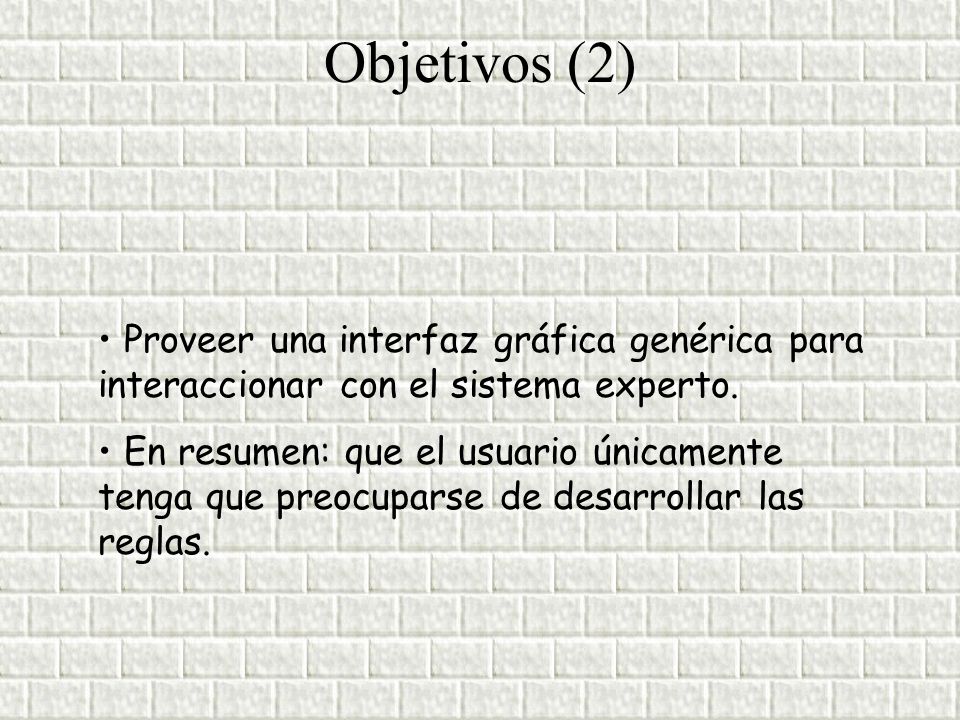 Objetivos (2)

• Proveer una interfaz gráfica genérica para interaccionar con el sistema experto.

• En resumen: que el usuario únicamente tenga que preocuparse de desarrollar las reglas.